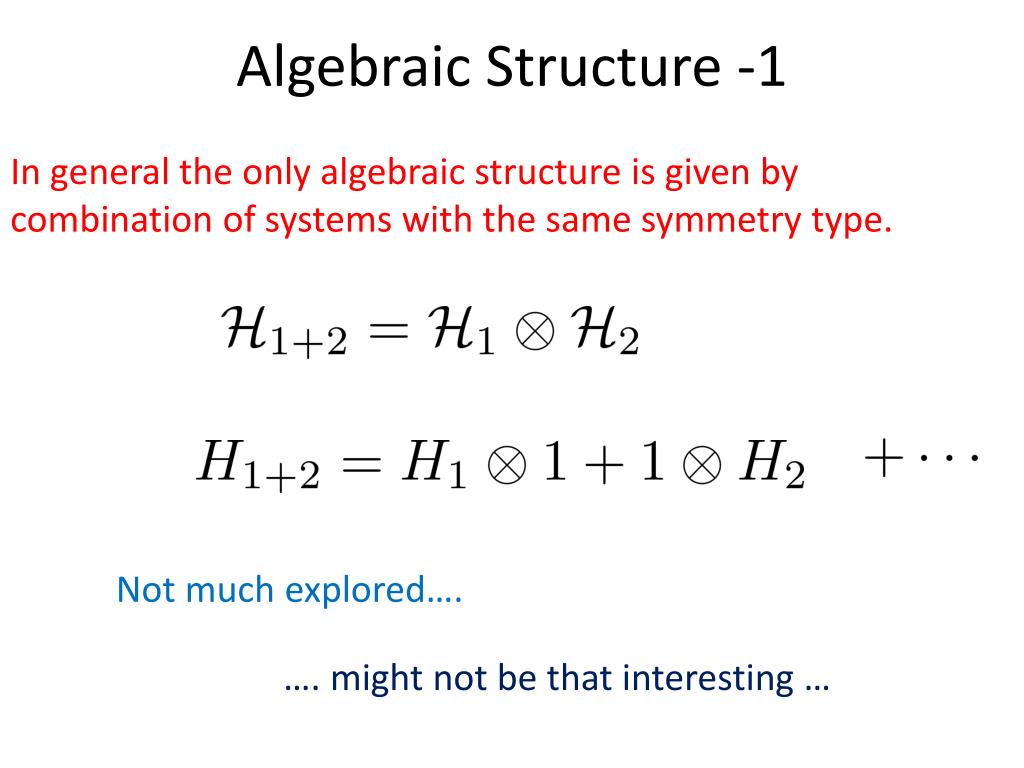 Algebraic Structure -1

In general the only algebraic structure is given by combination of systems with the same symmetry type.

$\mathcal{H}_{1+2} = \mathcal{H}_1 \otimes \mathcal{H}_2$

$H_{1+2} = H_1 \otimes 1 + 1 \otimes H_2 \quad + \cdots$

Not much explored….

…. might not be that interesting …